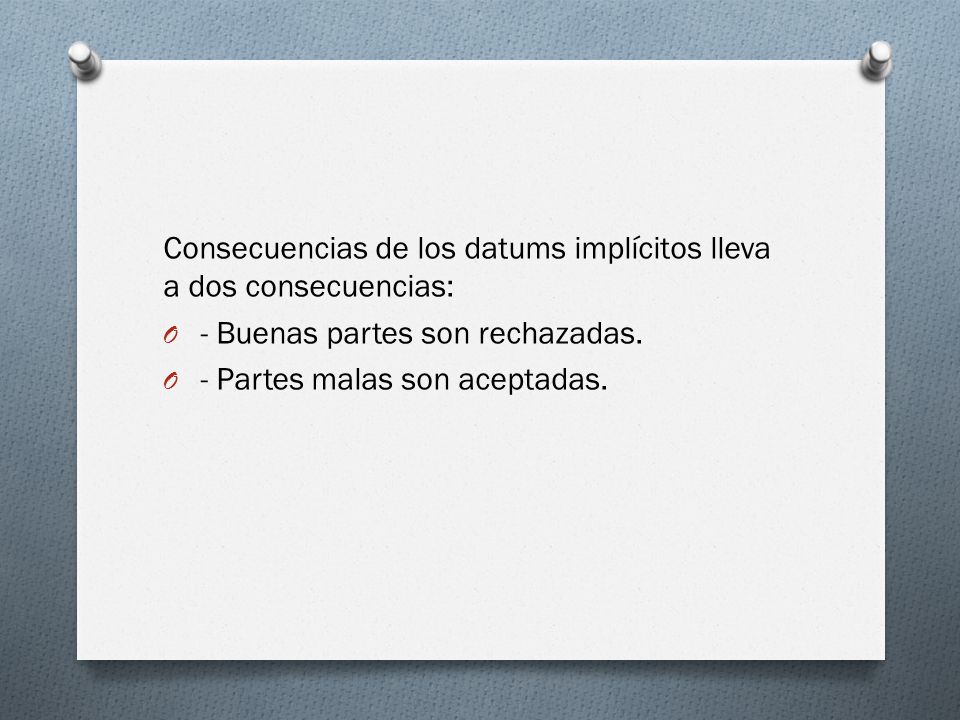 Consecuencias de los datums implícitos lleva a dos consecuencias:

- Buenas partes son rechazadas.
- Partes malas son aceptadas.